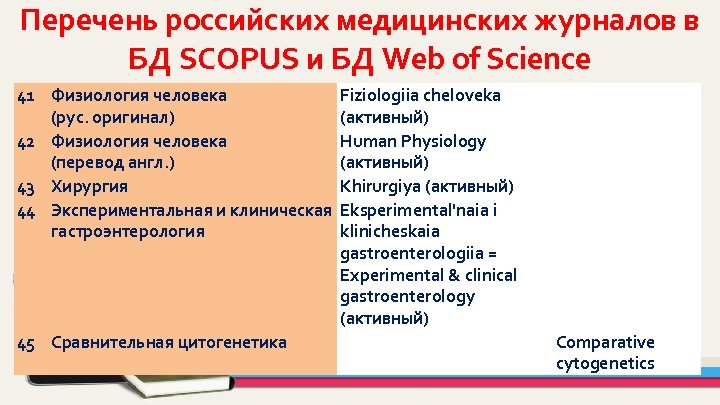 Перечень российских медицинских журналов в БД SCOPUS и БД Web of Science

| | | | |
|---|---|---|---|
| 41 | Физиология человека (рус. оригинал) | Fiziologiia cheloveka (активный) | |
| 42 | Физиология человека (перевод англ.) | Human Physiology (активный) | |
| 43 | Хирургия | Khirurgiya (активный) | |
| 44 | Экспериментальная и клиническая гастроэнтерология | Eksperimental'naia i klinicheskaia gastroenterologiia = Experimental & clinical gastroenterology (активный) | |
| 45 | Сравнительная цитогенетика | | Comparative cytogenetics |